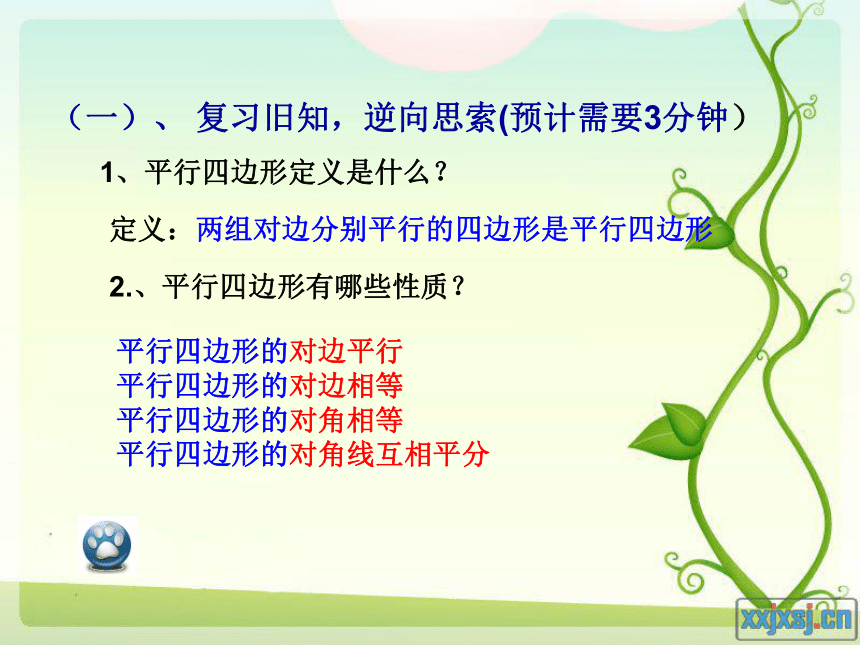 （一）、 复习旧知，逆向思索(预计需要3分钟）

1、平行四边形定义是什么？

定义：两组对边分别平行的四边形是平行四边形

2.、平行四边形有哪些性质？

平行四边形的对边平行
平行四边形的对边相等
平行四边形的对角相等
平行四边形的对角线互相平分

xxjxsj.cn